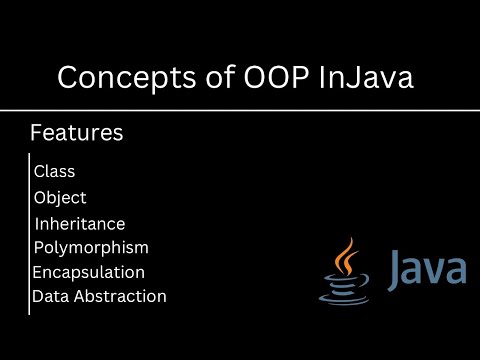 Concepts of OOP InJava

Features

Class
Object
Inheritance
Polymorphism
Encapsulation
Data Abstraction

Java